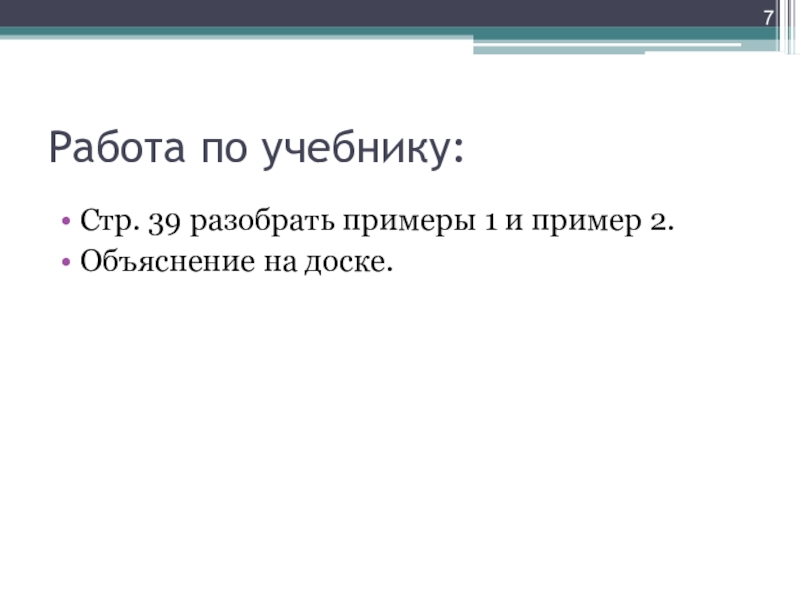 7

Работа по учебнику:

• Стр. 39 разобрать примеры 1 и пример 2.
• Объяснение на доске.